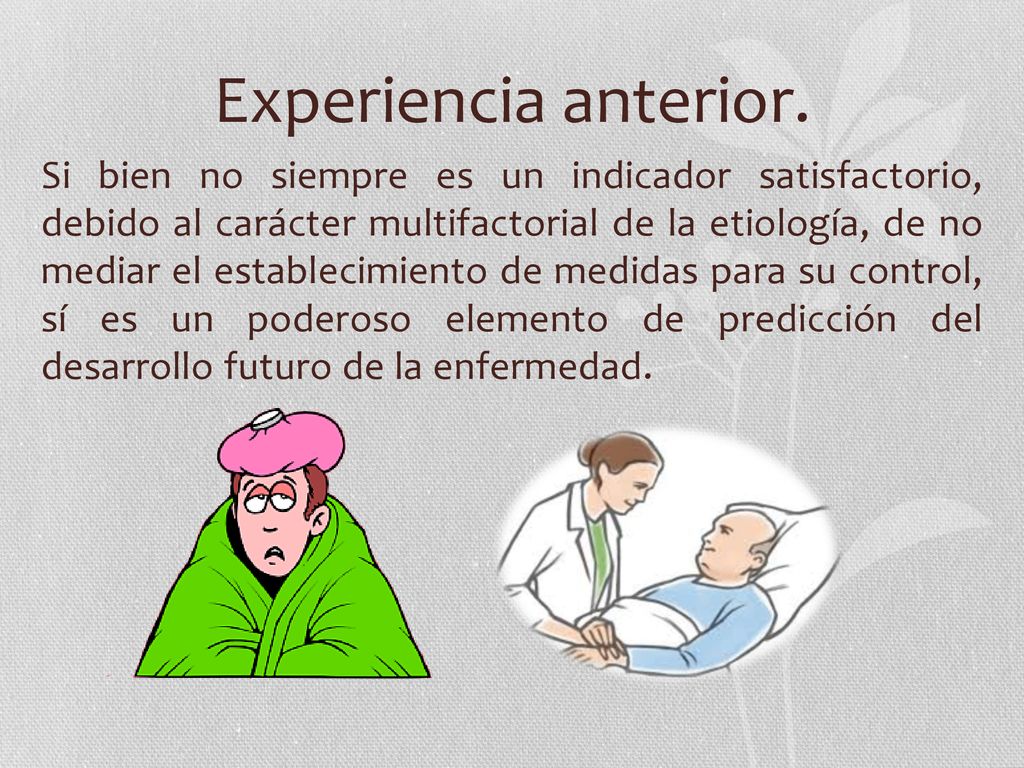 Experiencia anterior.

Si bien no siempre es un indicador satisfactorio, debido al carácter multifactorial de la etiología, de no mediar el establecimiento de medidas para su control, sí es un poderoso elemento de predicción del desarrollo futuro de la enfermedad.